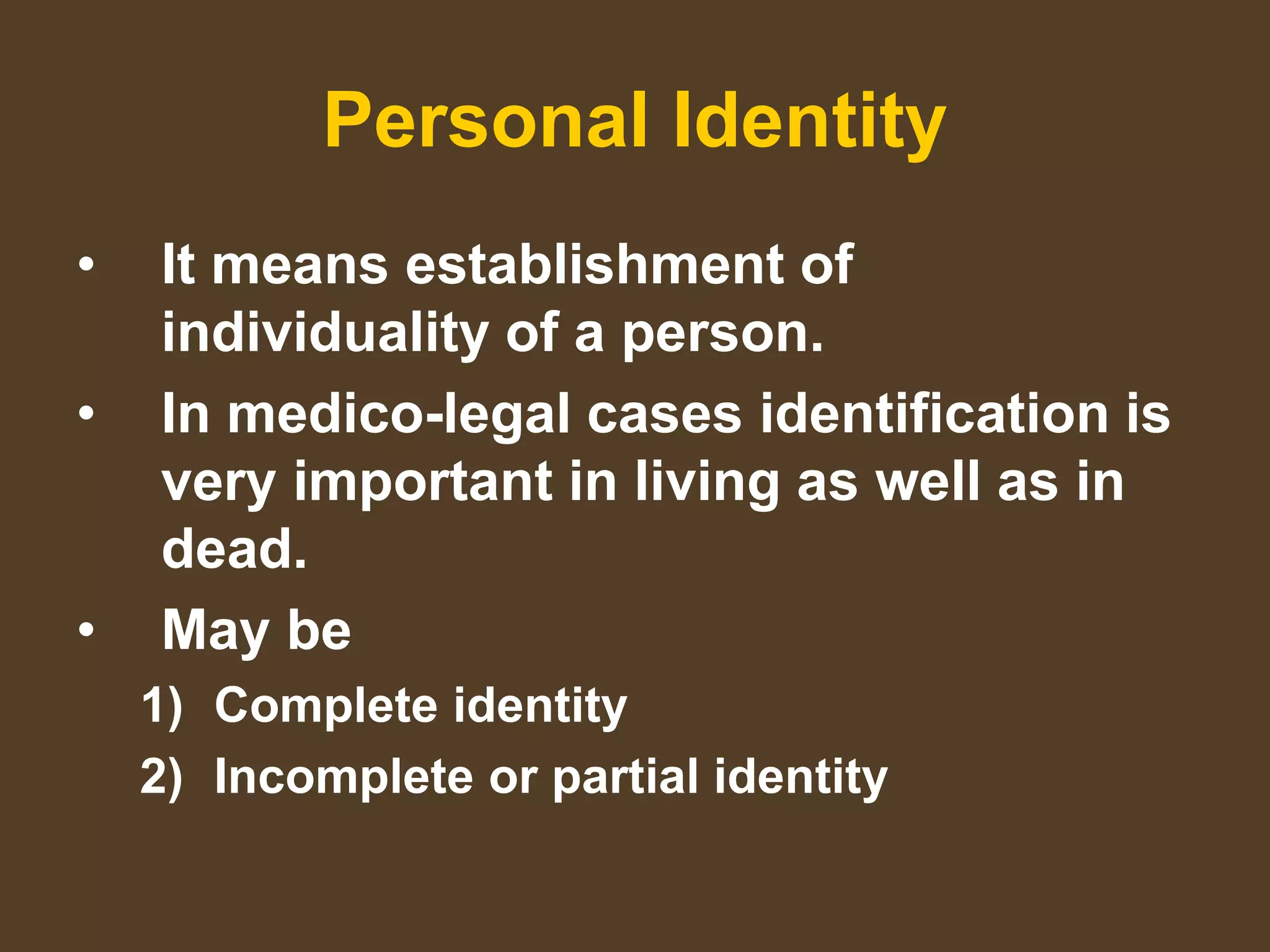 Personal Identity

• It means establishment of individuality of a person.

• In medico-legal cases identification is very important in living as well as in dead.

• May be

1) Complete identity

2) Incomplete or partial identity